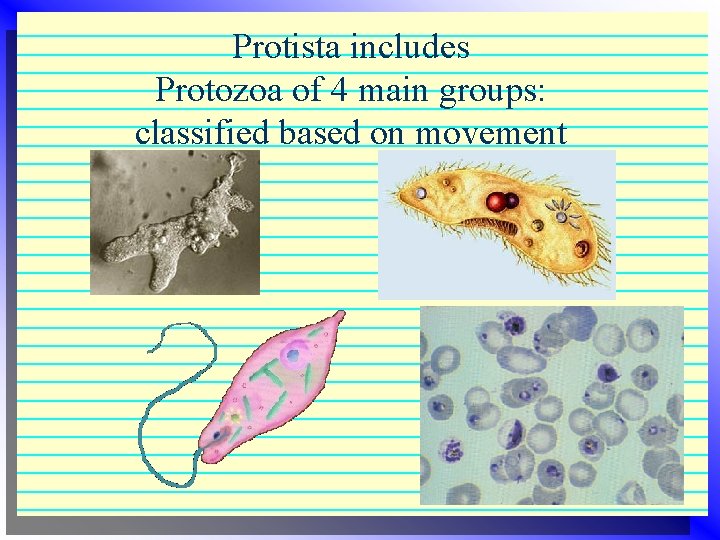 Protista includes
Protozoa of 4 main groups:
classified based on movement